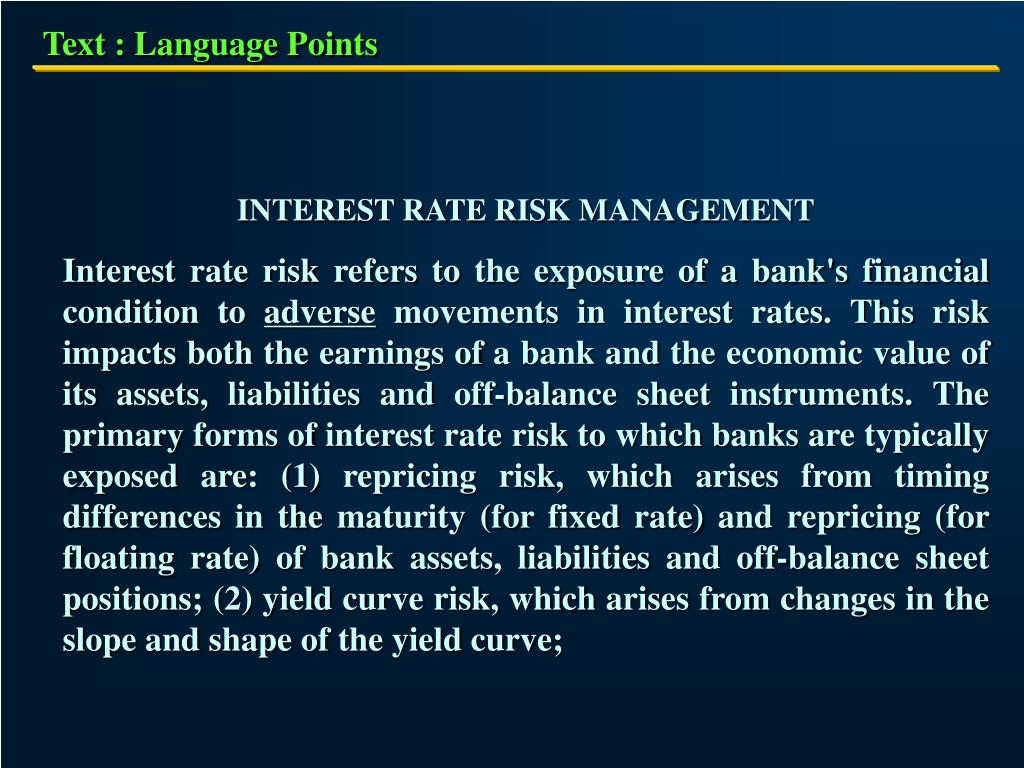 Text : Language Points

INTEREST RATE RISK MANAGEMENT

Interest rate risk refers to the exposure of a bank's financial condition to adverse movements in interest rates. This risk impacts both the earnings of a bank and the economic value of its assets, liabilities and off-balance sheet instruments. The primary forms of interest rate risk to which banks are typically exposed are: (1) repricing risk, which arises from timing differences in the maturity (for fixed rate) and repricing (for floating rate) of bank assets, liabilities and off-balance sheet positions; (2) yield curve risk, which arises from changes in the slope and shape of the yield curve;